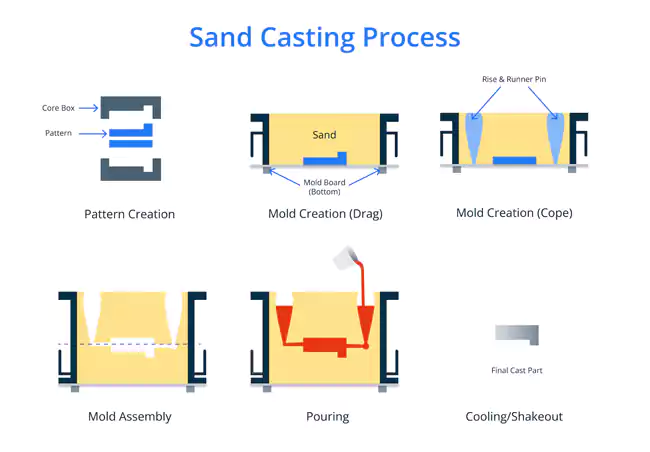 Sand Casting Process

Core Box

Pattern

Pattern Creation

Sand

Mold Board (Bottom)

Mold Creation (Drag)

Rise & Runner Pin

Mold Creation (Cope)

Mold Assembly

Pouring

Final Cast Part

Cooling/Shakeout